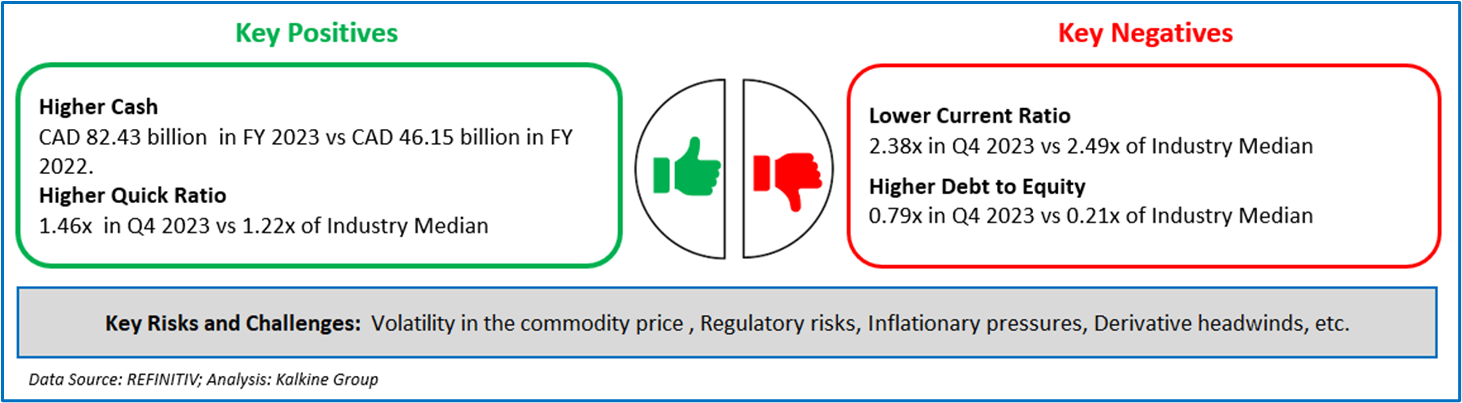 Key Positives

Higher Cash
CAD 82.43 billion in FY 2023 vs CAD 46.15 billion in FY 2022.
Higher Quick Ratio
1.46x in Q4 2023 vs 1.22x of Industry Median

Key Negatives

Lower Current Ratio
2.38x in Q4 2023 vs 2.49x of Industry Median
Higher Debt to Equity
0.79x in Q4 2023 vs 0.21x of Industry Median

Key Risks and Challenges: Volatility in the commodity price , Regulatory risks, Inflationary pressures, Derivative headwinds, etc.

Data Source: REFINITIV; Analysis: Kalkine Group